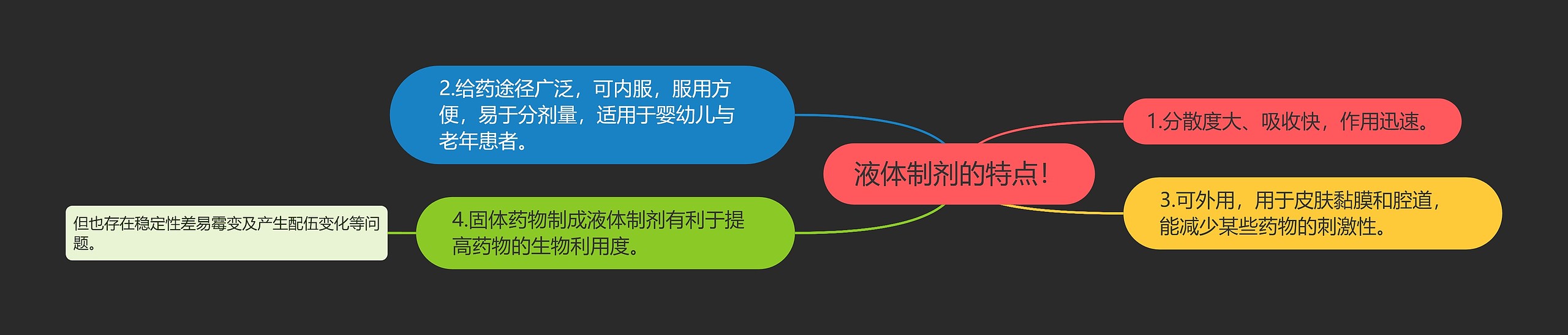 液体制剂的特点!

1.分散度大、吸收快，作用迅速。

2.给药途径广泛，可内服，服用方便，易于分剂量，适用于婴幼儿与老年患者。

3.可外用，用于皮肤黏膜和腔道，能减少某些药物的刺激性。

4.固体药物制成液体制剂有利于提高药物的生物利用度。

但也存在稳定性差易霉变及产生配伍变化等问题。